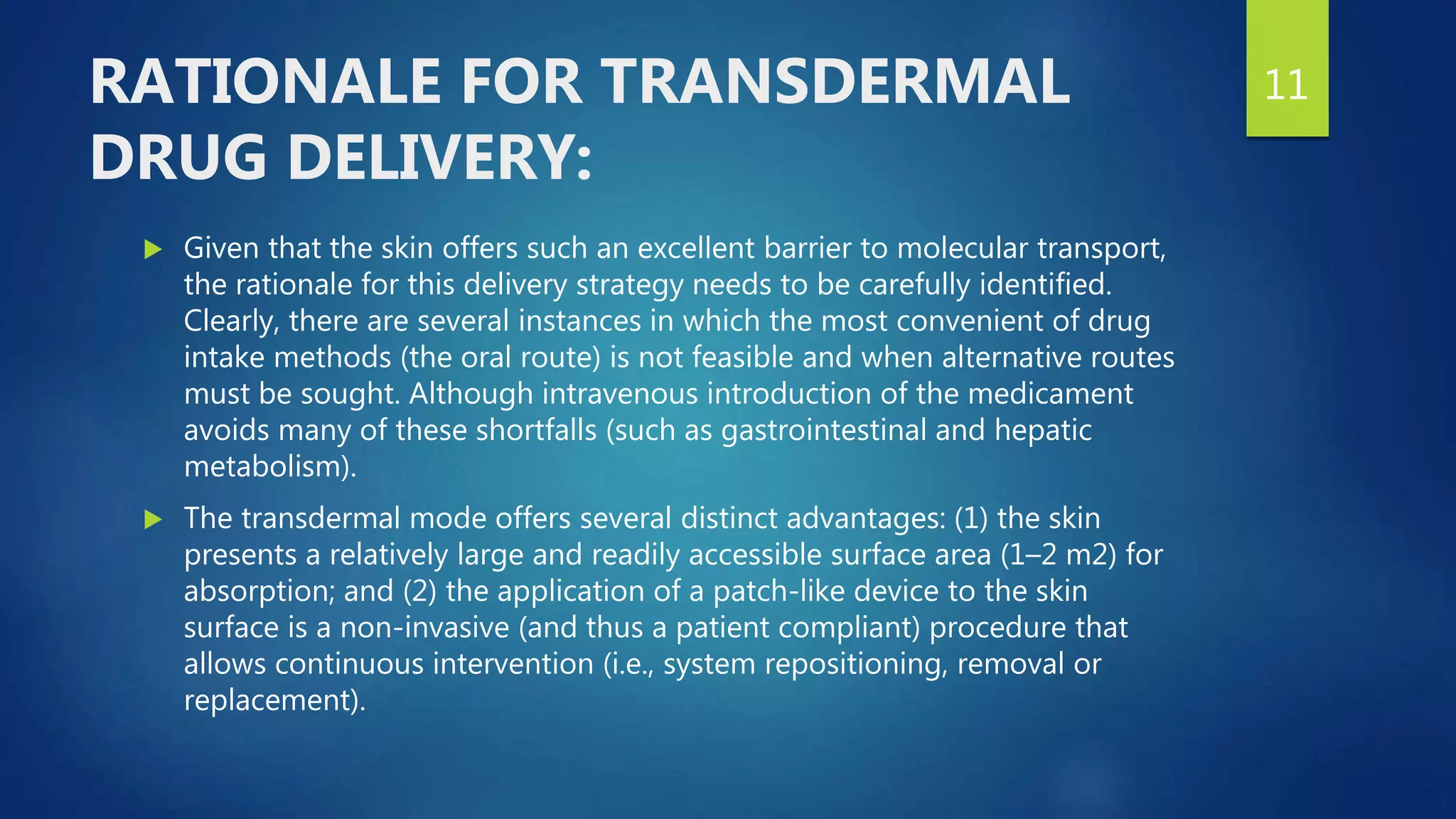 RATIONALE FOR TRANSDERMAL DRUG DELIVERY:

11

Given that the skin offers such an excellent barrier to molecular transport, the rationale for this delivery strategy needs to be carefully identified. Clearly, there are several instances in which the most convenient of drug intake methods (the oral route) is not feasible and when alternative routes must be sought. Although intravenous introduction of the medicament avoids many of these shortfalls (such as gastrointestinal and hepatic metabolism).

The transdermal mode offers several distinct advantages: (1) the skin presents a relatively large and readily accessible surface area (1–2 m2) for absorption; and (2) the application of a patch-like device to the skin surface is a non-invasive (and thus a patient compliant) procedure that allows continuous intervention (i.e., system repositioning, removal or replacement).